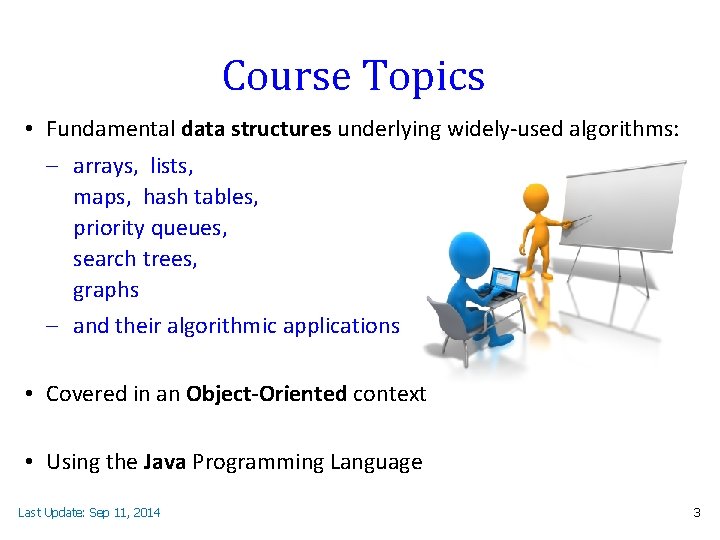 Course Topics

• Fundamental data structures underlying widely-used algorithms:
– arrays, lists, maps, hash tables, priority queues, search trees, graphs
– and their algorithmic applications

• Covered in an Object-Oriented context

• Using the Java Programming Language

Last Update: Sep 11, 2014

3